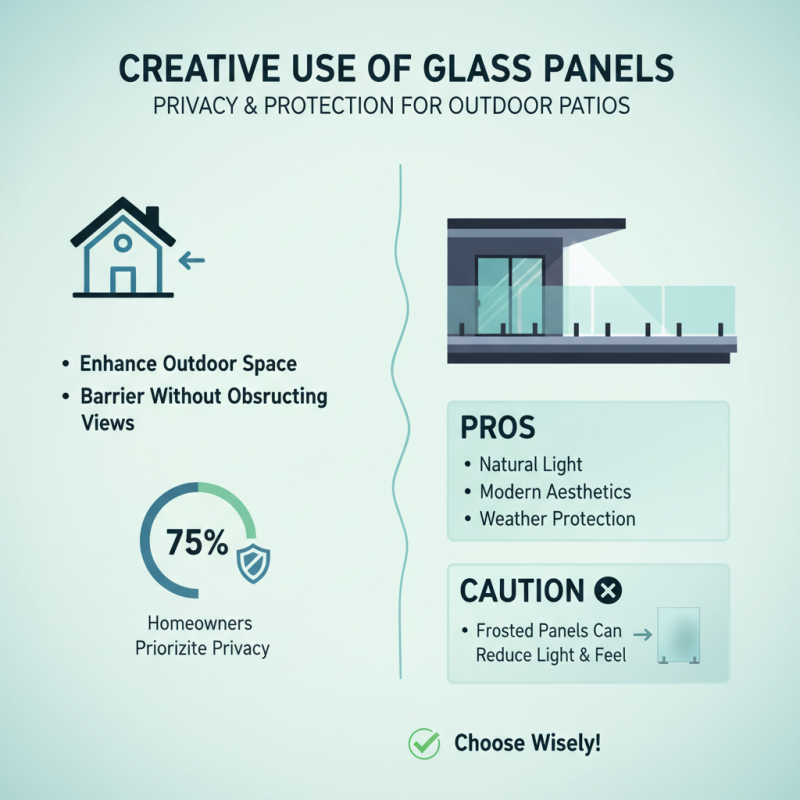 CREATIVE USE OF GLASS PANELS
PRIVACY & PROTECTION FOR OUTDOOR PATIOS

• Enhance Outdoor Space
• Barrier Without Obsructing Views

75%

Homeowners Priorizite Privacy

PROS
• Natural Light
• Modern Aesthetics
• Weather Protection

CAUTION
• Frosted Panels Can Reduce Light & Feel

Choose Wisely!